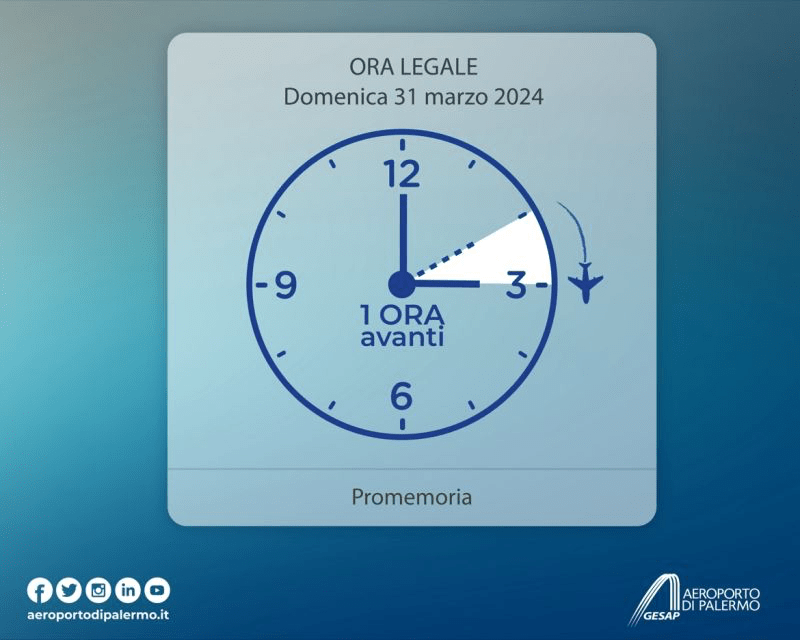 ORA LEGALE
Domenica 31 marzo 2024

12
9
3
6
1 ORA
avanti

Promemoria

aeroportodipalermo.it

GESAP
AEROPORTO
DI PALERMO